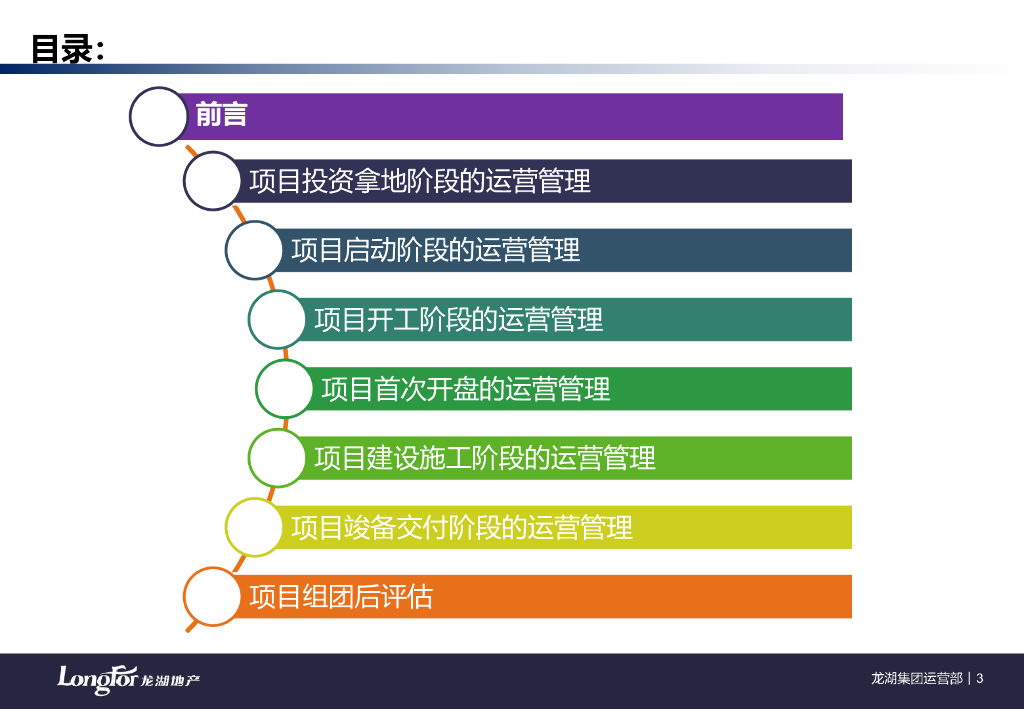 目录:

前言

项目投资拿地阶段的运营管理

项目启动阶段的运营管理

项目开工阶段的运营管理

项目首次开盘的运营管理

项目建设施工阶段的运营管理

项目竣备交付阶段的运营管理

项目组团后评估

LongFor 龙湖地产

龙湖集团运营部 | 3